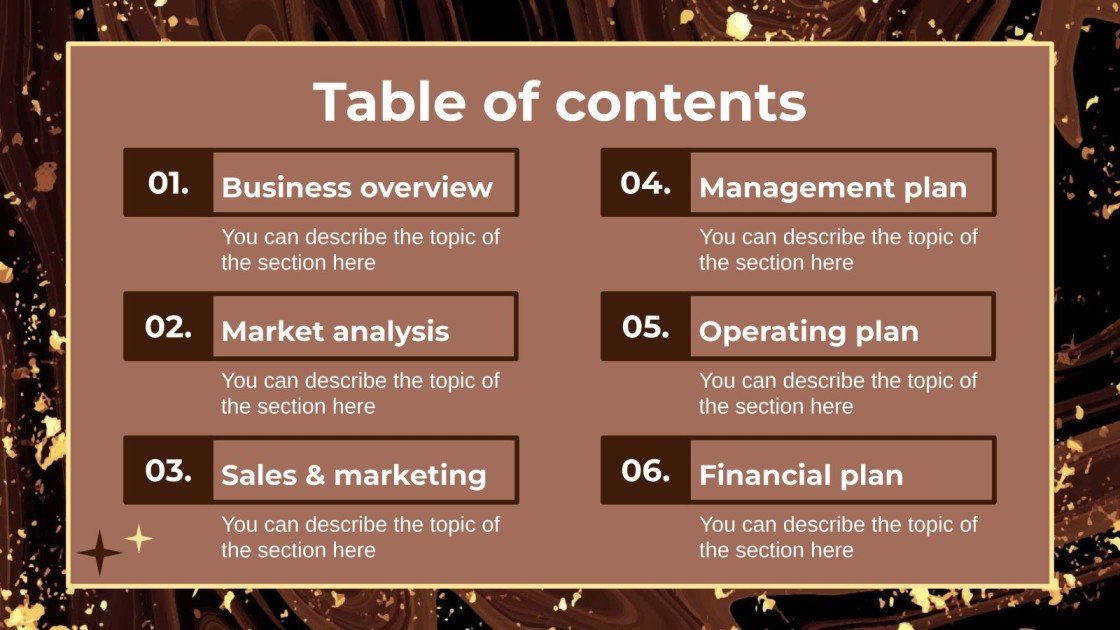 Table of contents

01. Business overview

You can describe the topic of the section here

02. Market analysis

You can describe the topic of the section here

03. Sales & marketing

You can describe the topic of the section here

04. Management plan

You can describe the topic of the section here

05. Operating plan

You can describe the topic of the section here

06. Financial plan

You can describe the topic of the section here